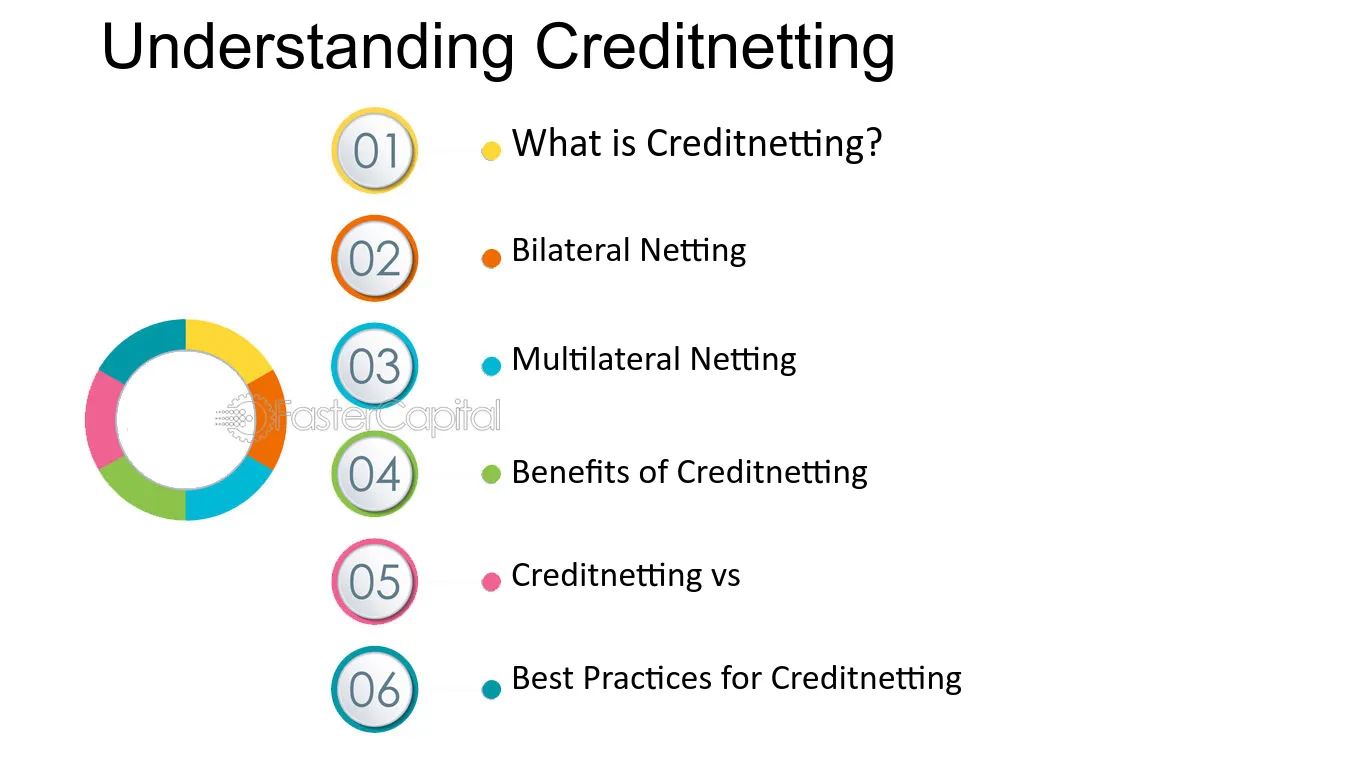 Understanding Creditnetting

01
• What is Creditnetting?

02
• Bilateral Netting

03
• Multilateral Netting

04
• Benefits of Creditnetting

05
• Creditnetting vs

06
• Best Practices for Creditnetting

FasterCapital